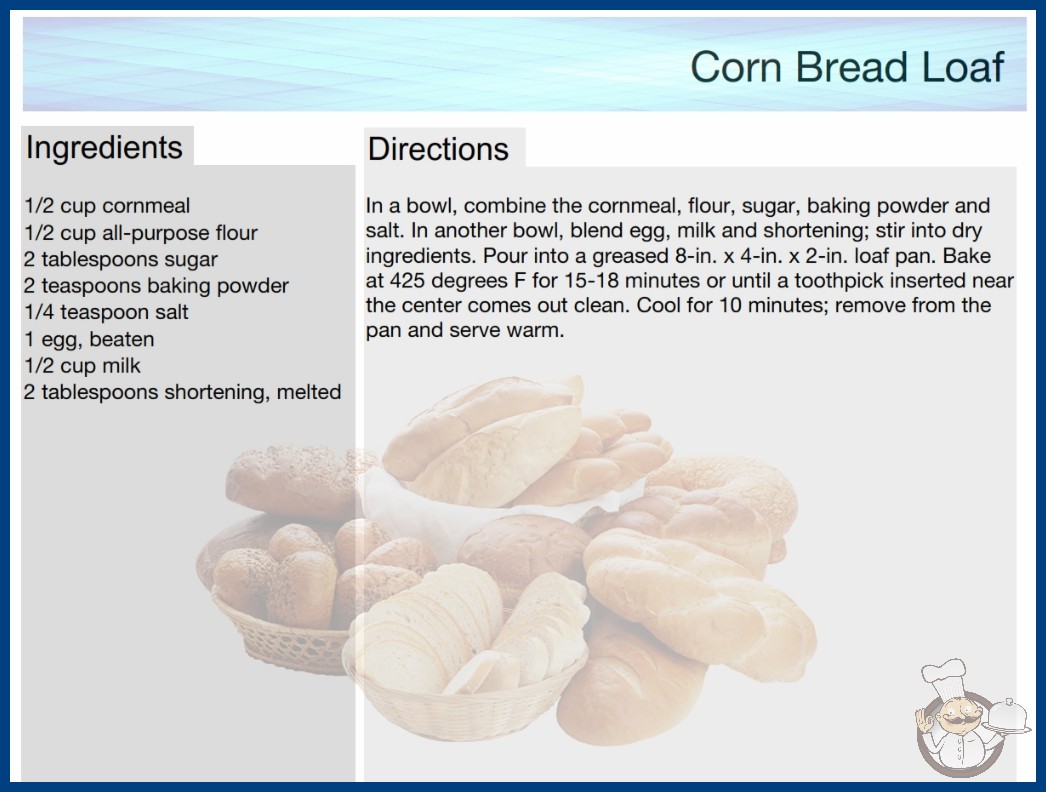 Corn Bread Loaf

Ingredients

1/2 cup cornmeal
1/2 cup all-purpose flour
2 tablespoons sugar
2 teaspoons baking powder
1/4 teaspoon salt
1 egg, beaten
1/2 cup milk
2 tablespoons shortening, melted

Directions

In a bowl, combine the cornmeal, flour, sugar, baking powder and salt. In another bowl, blend egg, milk and shortening; stir into dry ingredients. Pour into a greased 8-in. x 4-in. x 2-in. loaf pan. Bake at 425 degrees F for 15-18 minutes or until a toothpick inserted near the center comes out clean. Cool for 10 minutes; remove from the pan and serve warm.